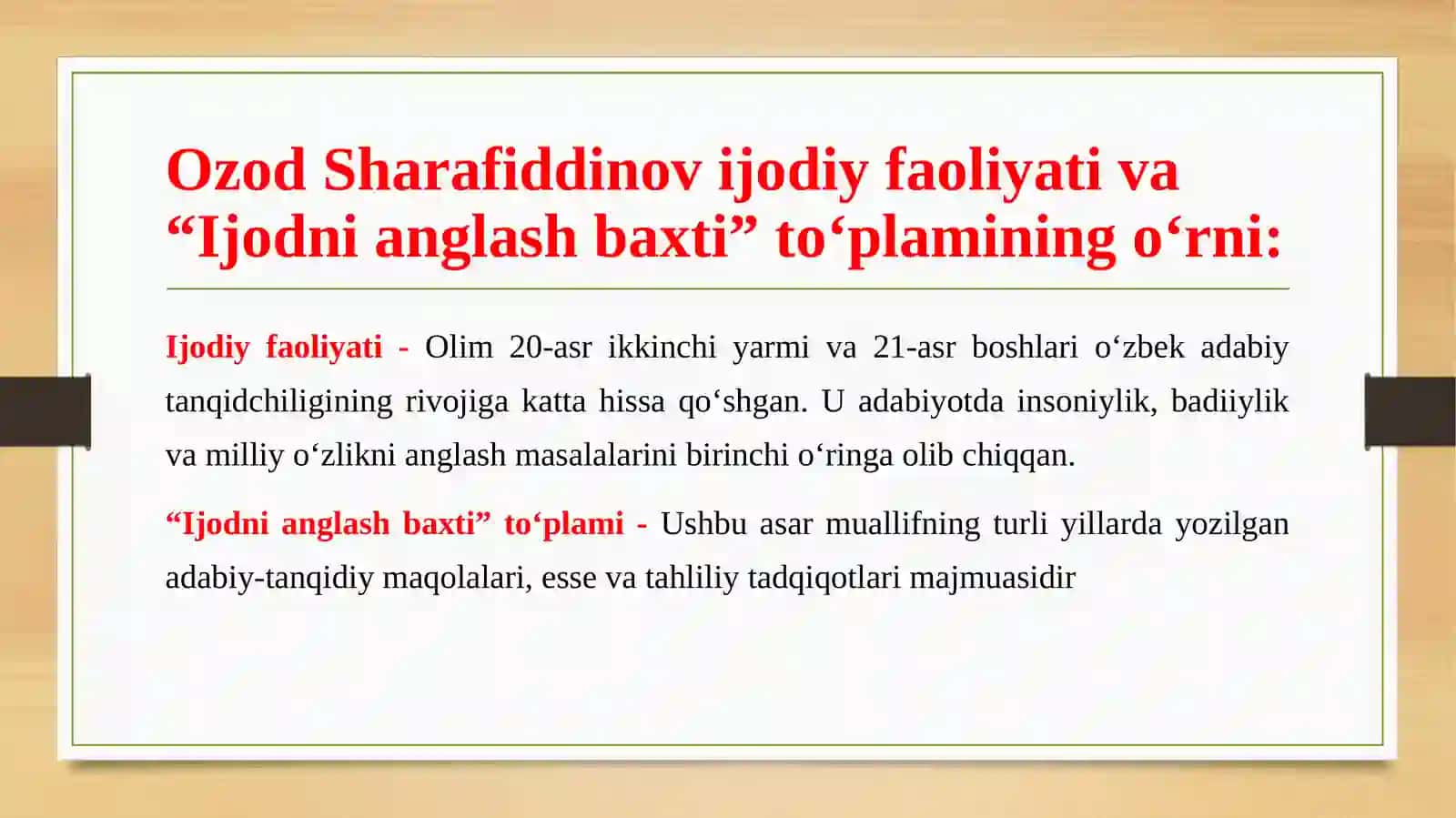 Ozod Sharafiddinov ijodiy faoliyati va “Ijodni anglash baxti” to‘plamining o‘rni:

Ijodiy faoliyati - Olim 20-asr ikkinchi yarmi va 21-asr boshlari o‘zbek adabiy tanqidchiligining rivojiga katta hissa qo‘shgan. U adabiyotda insoniylik, badiiylik va milliy o‘zlikni anglash masalalarini birinchi o‘ringa olib chiqqan.

“Ijodni anglash baxti” to‘plami - Ushbu asar muallifning turli yillarda yozilgan adabiy-tanqidiy maqolalari, esse va tahliliy tadqiqotlari majmuasidir